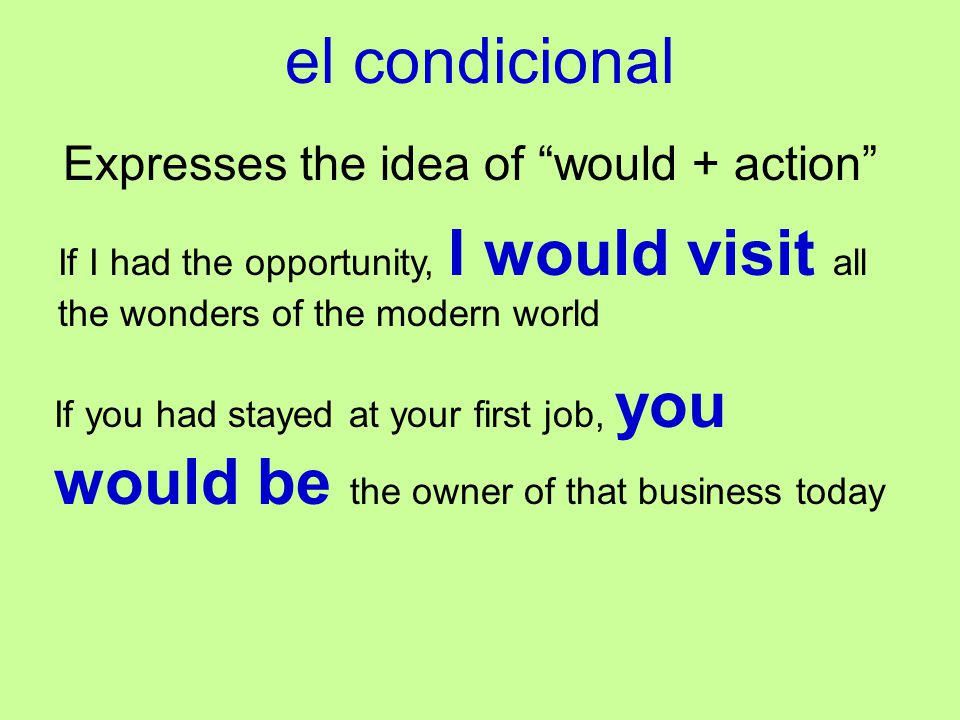 el condicional

Expresses the idea of “would + action”

If I had the opportunity, I would visit all the wonders of the modern world

If you had stayed at your first job, you would be the owner of that business today